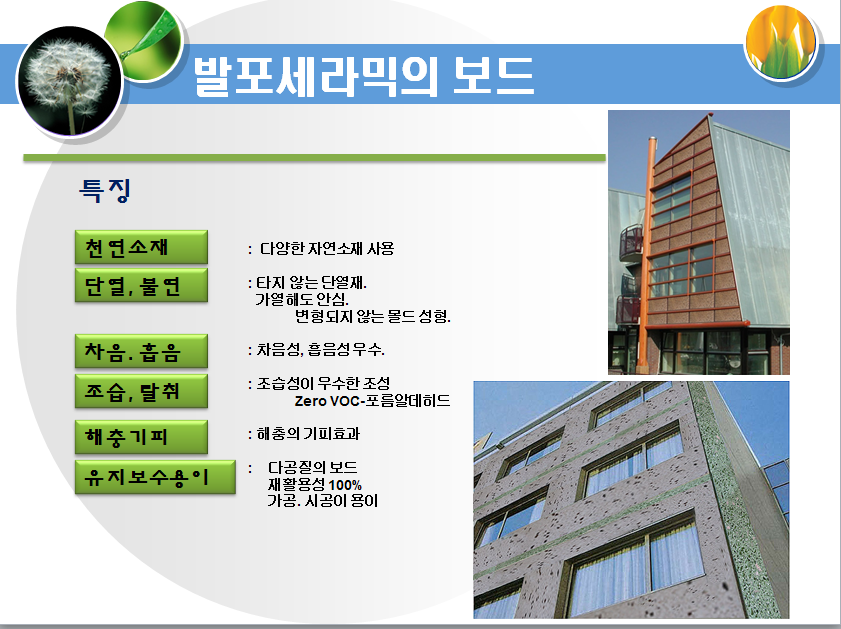 발포세라믹의 보드

특징

천연소재

: 다양한 자연소재 사용

단열, 불연

: 타지 않는 단열재.
가열해도 안심.
변형되지 않는 몰드 성형.

차음. 흡음

: 차음성, 흡음성 우수.

조습, 탈취

: 조습성이 우수한 조성
Zero VOC-포름알데히드

해충기피

: 해충의 기피효과

유지보수용이

: 다공질의 보드
재활용성 100%
가공. 시공이 용이